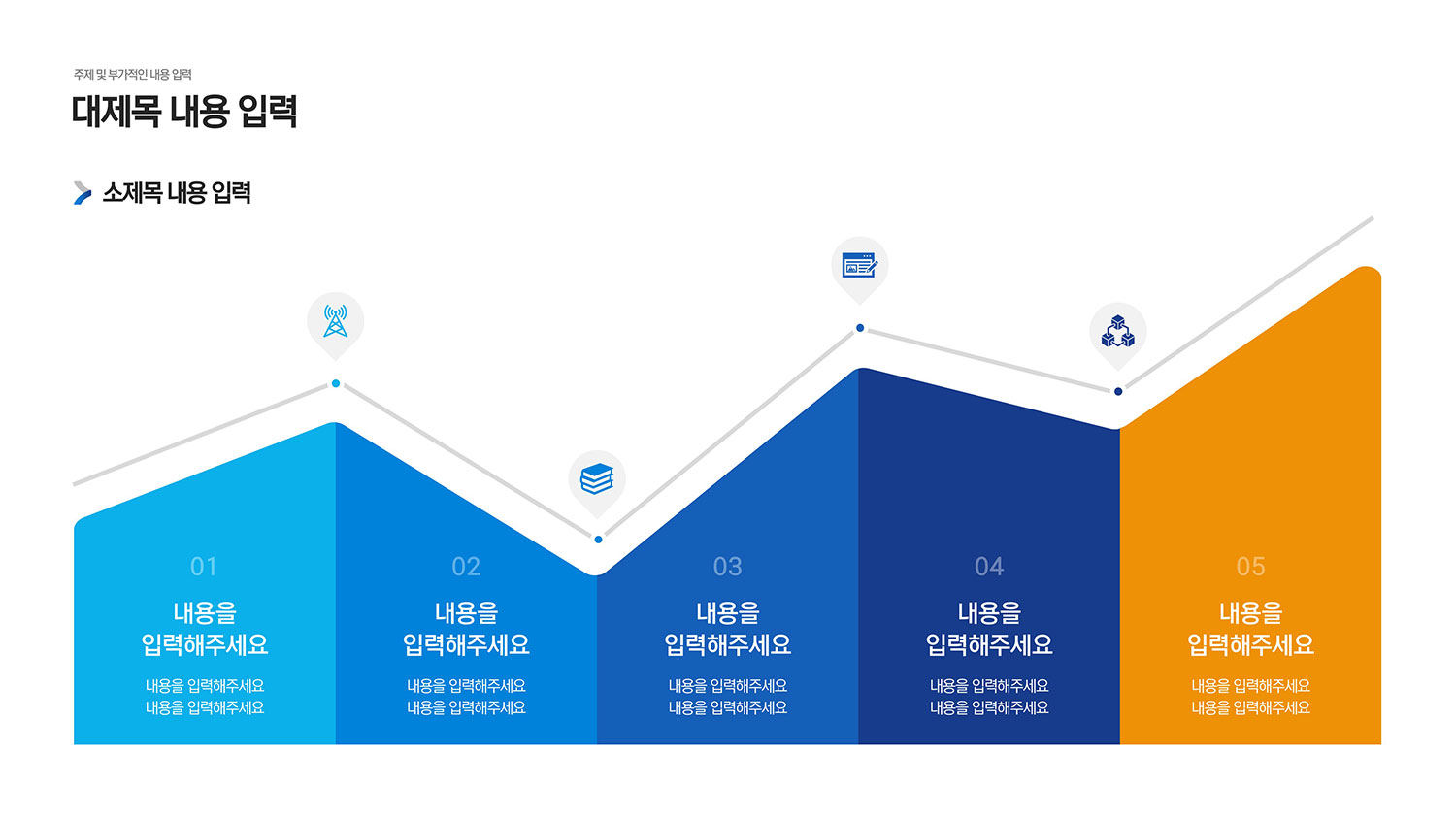 주제 및 부가적인 내용 입력

대제목 내용 입력

소제목 내용 입력

01
내용을 입력해주세요
내용을 입력해주세요
내용을 입력해주세요

02
내용을 입력해주세요
내용을 입력해주세요
내용을 입력해주세요

03
내용을 입력해주세요
내용을 입력해주세요
내용을 입력해주세요

04
내용을 입력해주세요
내용을 입력해주세요
내용을 입력해주세요

05
내용을 입력해주세요
내용을 입력해주세요
내용을 입력해주세요